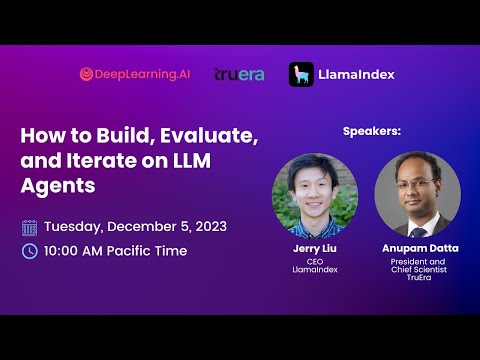 DeepLearning.AI truera LlamaIndex

How to Build, Evaluate, and Iterate on LLM Agents

Tuesday, December 5, 2023

10:00 AM Pacific Time

Speakers:

Jerry Liu
CEO
LlamaIndex

Anupam Datta
President and Chief Scientist
TruEra